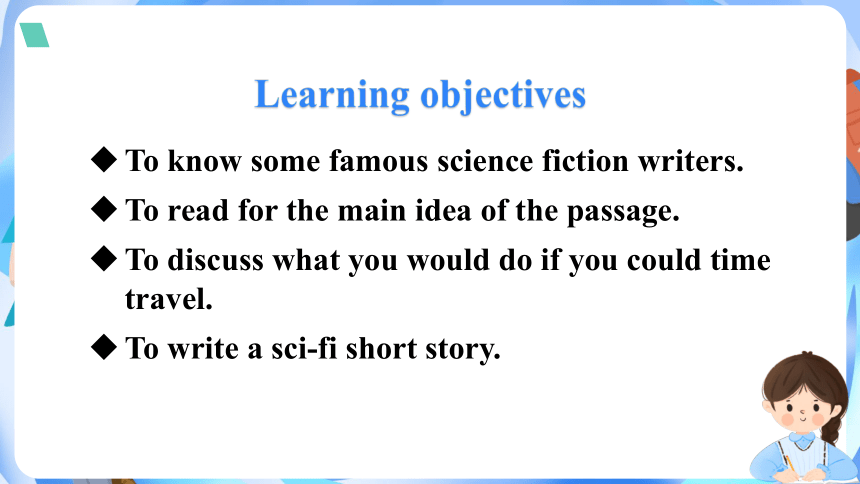 Learning objectives

◆ To know some famous science fiction writers.

◆ To read for the main idea of the passage.

◆ To discuss what you would do if you could time travel.

◆ To write a sci-fi short story.